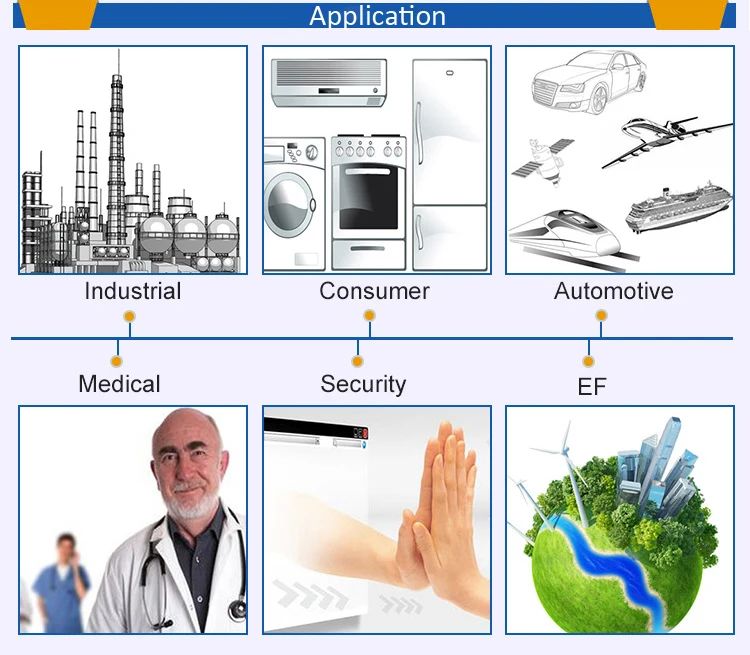 Application

Industrial

Consumer

Automotive

Medical

Security

EF